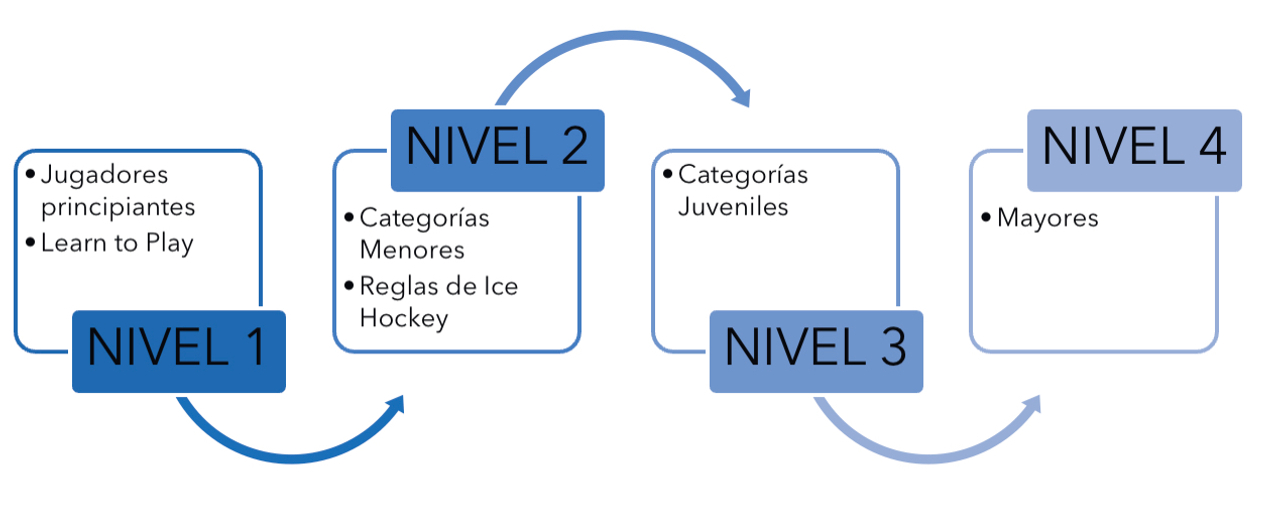 • Jugadores principiantes
• Learn to Play

NIVEL 1

NIVEL 2

• Categorías Menores
• Reglas de Ice Hockey

• Categorías Juveniles

NIVEL 3

NIVEL 4

• Mayores